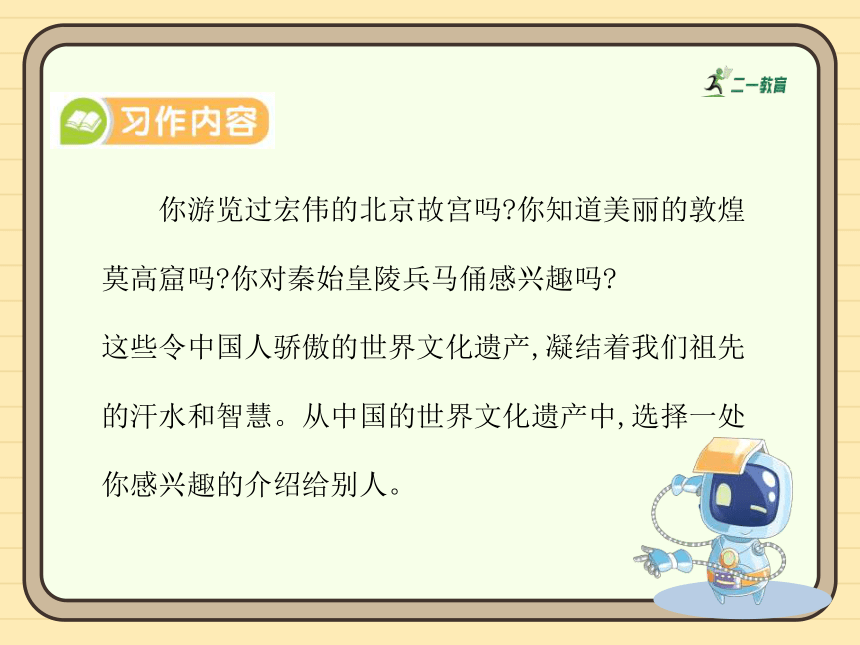 二一教育

习作内容

你游览过宏伟的北京故宫吗?你知道美丽的敦煌莫高窟吗?你对秦始皇陵兵马俑感兴趣吗?

这些令中国人骄傲的世界文化遗产,凝结着我们祖先的汗水和智慧。从中国的世界文化遗产中,选择一处你感兴趣的介绍给别人。